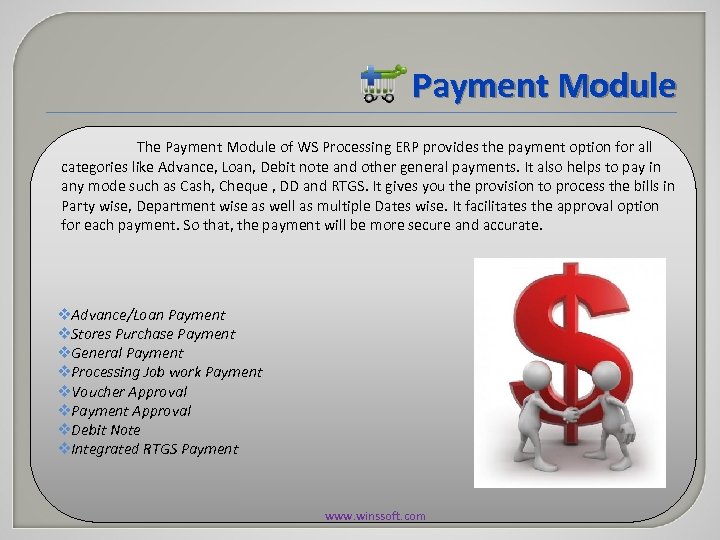 Payment Module

The Payment Module of WS Processing ERP provides the payment option for all categories like Advance, Loan, Debit note and other general payments. It also helps to pay in any mode such as Cash, Cheque , DD and RTGS. It gives you the provision to process the bills in Party wise, Department wise as well as multiple Dates wise. It facilitates the approval option for each payment. So that, the payment will be more secure and accurate.

❖Advance/Loan Payment
❖Stores Purchase Payment
❖General Payment
❖Processing Job work Payment
❖Voucher Approval
❖Payment Approval
❖Debit Note
❖Integrated RTGS Payment

www.winssoft.com